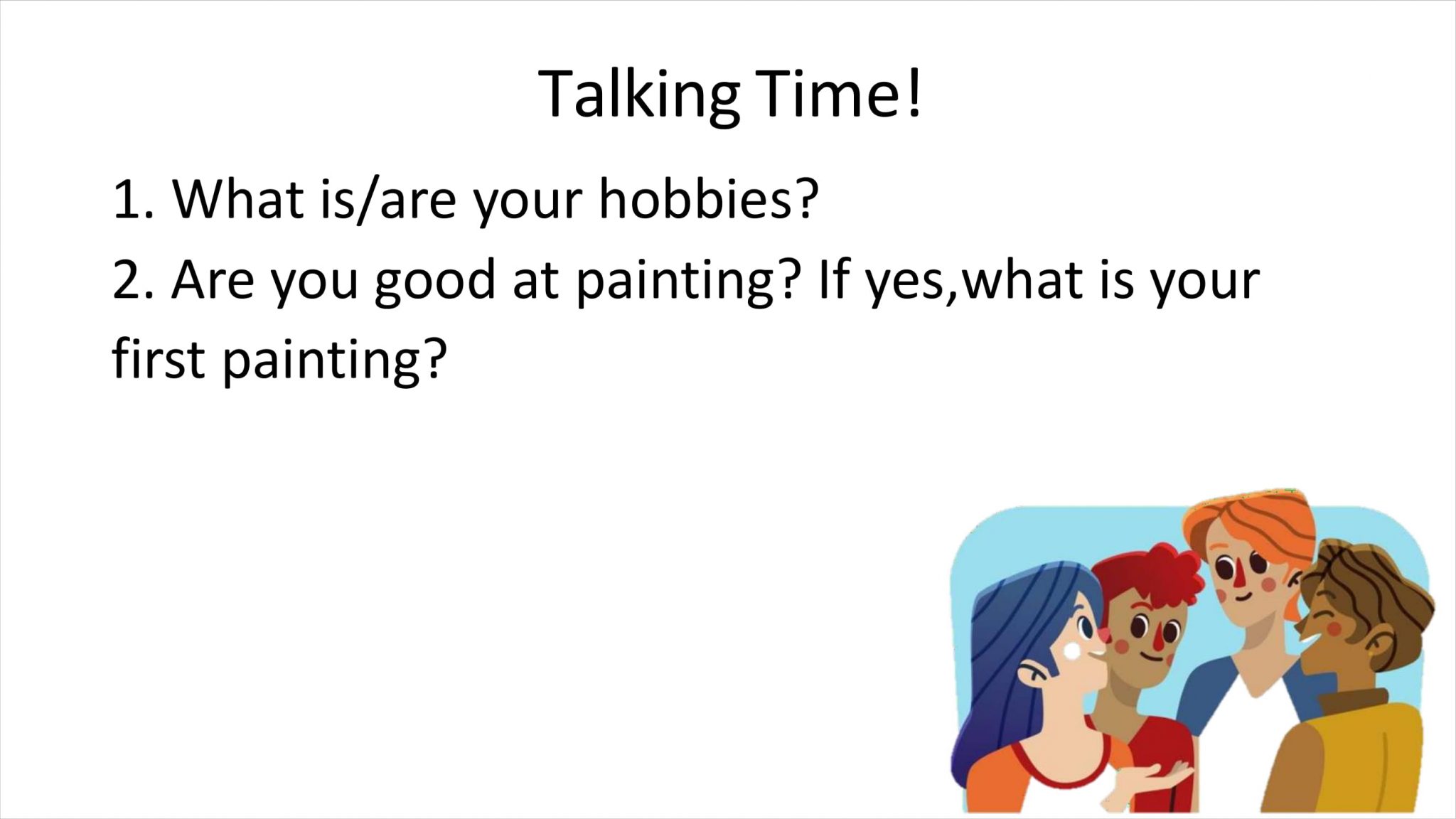 Talking Time!

1. What is/are your hobbies?

2. Are you good at painting? If yes,what is your first painting?